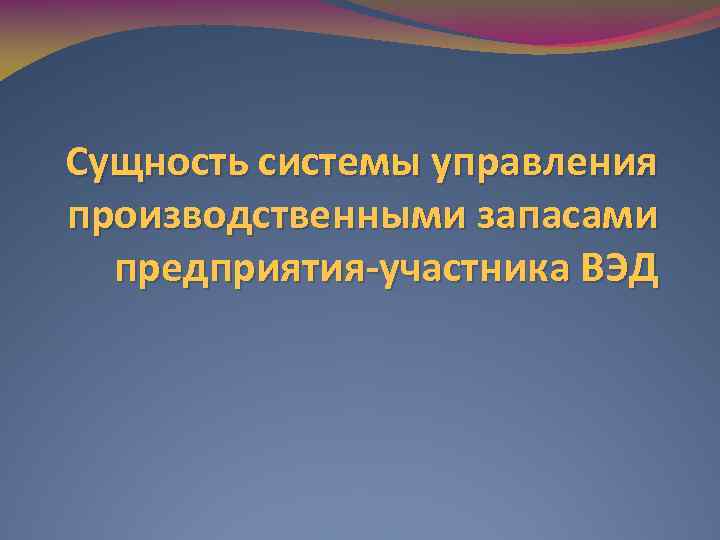 Сущность системы управления производственными запасами предприятия-участника ВЭД